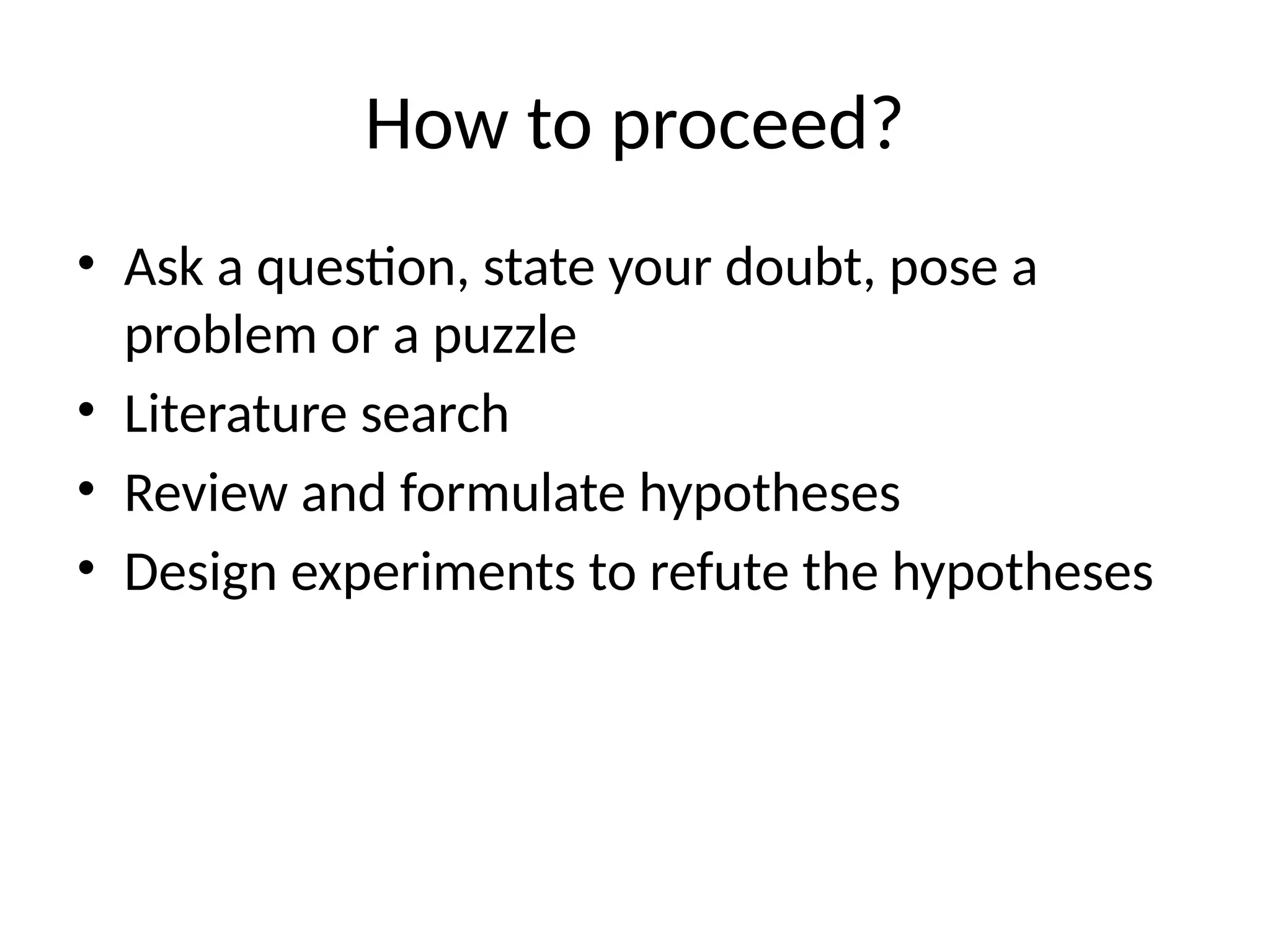 How to proceed?

• Ask a question, state your doubt, pose a problem or a puzzle
• Literature search
• Review and formulate hypotheses
• Design experiments to refute the hypotheses